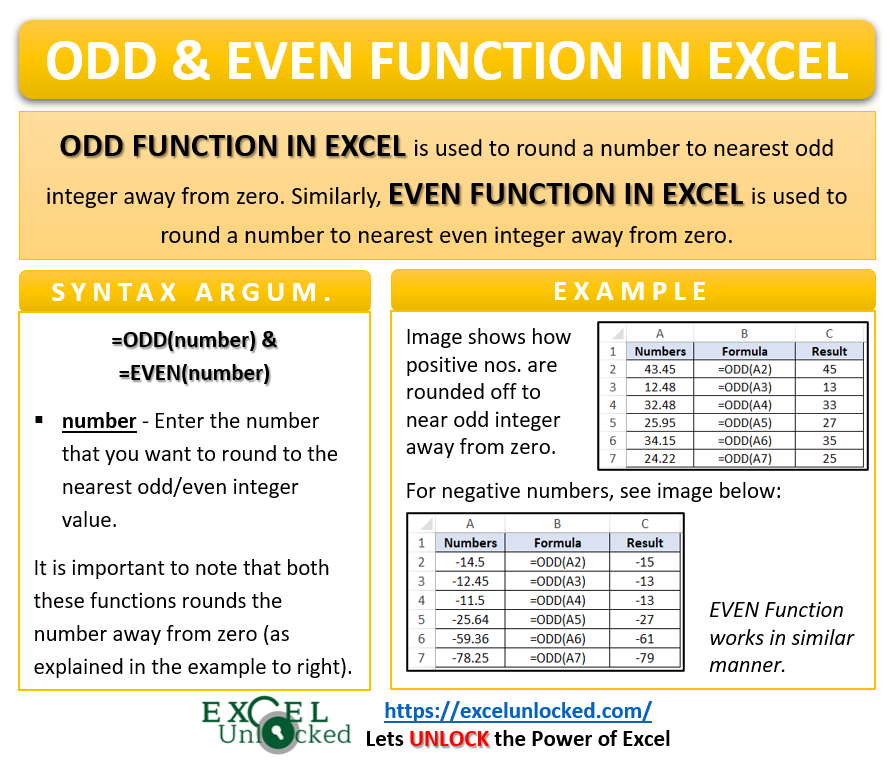 ODD & EVEN FUNCTION IN EXCEL

ODD FUNCTION IN EXCEL is used to round a number to nearest odd integer away from zero. Similarly, EVEN FUNCTION IN EXCEL is used to round a number to nearest even integer away from zero.

SYNTAX ARGUM.

=ODD(number) &
=EVEN(number)

▪ number - Enter the number that you want to round to the nearest odd/even integer value.

It is important to note that both these functions rounds the number away from zero (as explained in the example to right).

EXAMPLE

Image shows how positive nos. are rounded off to near odd integer away from zero.

| | A | B | C |
|---|---|---|---|
| 1 | Numbers | Formula | Result |
| 2 | 43.45 | =ODD(A2) | 45 |
| 3 | 12.48 | =ODD(A3) | 13 |
| 4 | 32.48 | =ODD(A4) | 33 |
| 5 | 25.95 | =ODD(A5) | 27 |
| 6 | 34.15 | =ODD(A6) | 35 |
| 7 | 24.22 | =ODD(A7) | 25 |

For negative numbers, see image below:

| | A | B | C |
|---|---|---|---|
| 1 | Numbers | Formula | Result |
| 2 | -14.5 | =ODD(A2) | -15 |
| 3 | -12.45 | =ODD(A3) | -13 |
| 4 | -11.5 | =ODD(A4) | -13 |
| 5 | -25.64 | =ODD(A5) | -27 |
| 6 | -59.36 | =ODD(A6) | -61 |
| 7 | -78.25 | =ODD(A7) | -79 |

EVEN Function works in similar manner.

EXCEL Unlocked

https://excelunlocked.com/
Lets UNLOCK the Power of Excel